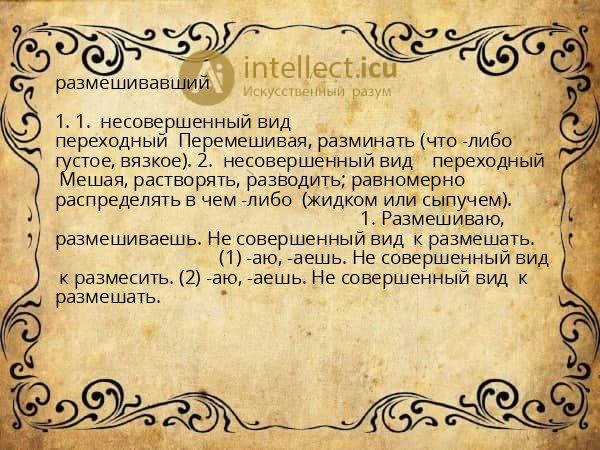 intellect.icu
Искусственный разум

размешивавший

1. 1. несовершенный вид переходный Перемешивая, разминать (что -либо густое, вязкое). 2. несовершенный вид переходный Мешая, растворять, разводить; равномерно распределять в чем -либо (жидком или сыпучем). 1. Размешиваю, размешиваешь. Не совершенный вид к размешать. (1) -аю, -аешь. Не совершенный вид к размесить. (2) -аю, -аешь. Не совершенный вид к размешать.